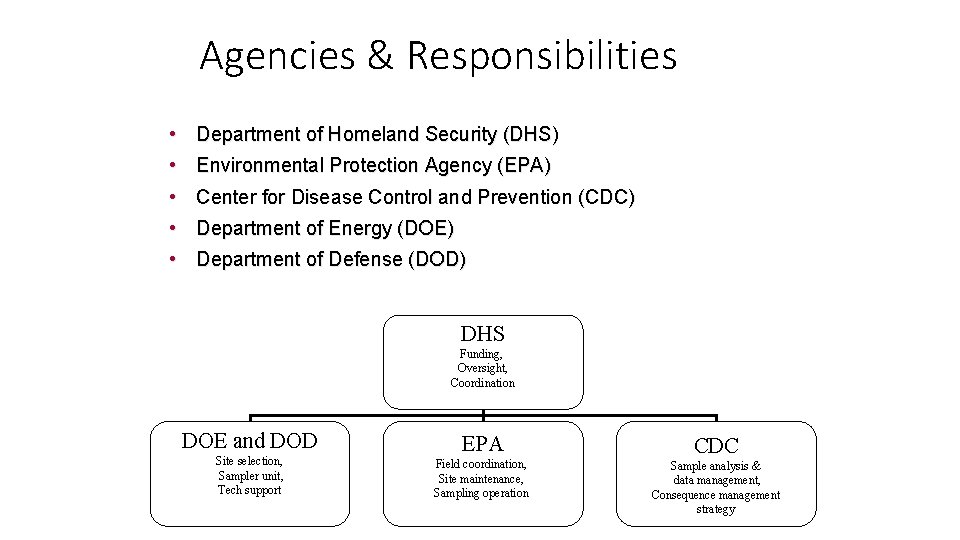 Agencies & Responsibilities

• Department of Homeland Security (DHS)
• Environmental Protection Agency (EPA)
• Center for Disease Control and Prevention (CDC)
• Department of Energy (DOE)
• Department of Defense (DOD)

DHS
Funding, Oversight, Coordination

DOE and DOD
Site selection, Sampler unit, Tech support

EPA
Field coordination, Site maintenance, Sampling operation

CDC
Sample analysis & data management, Consequence management strategy